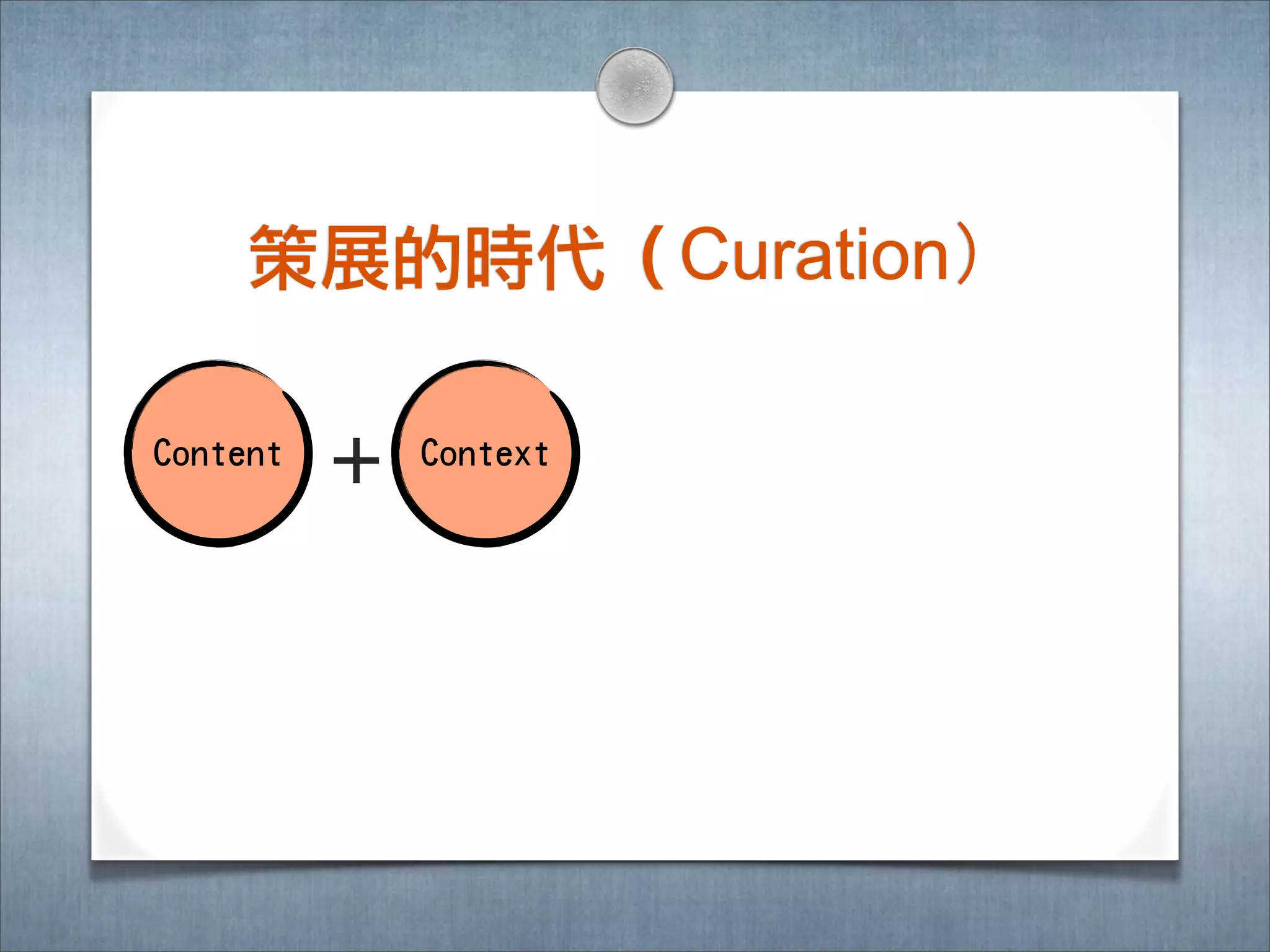 策展的時代（Curation）

Content + Context